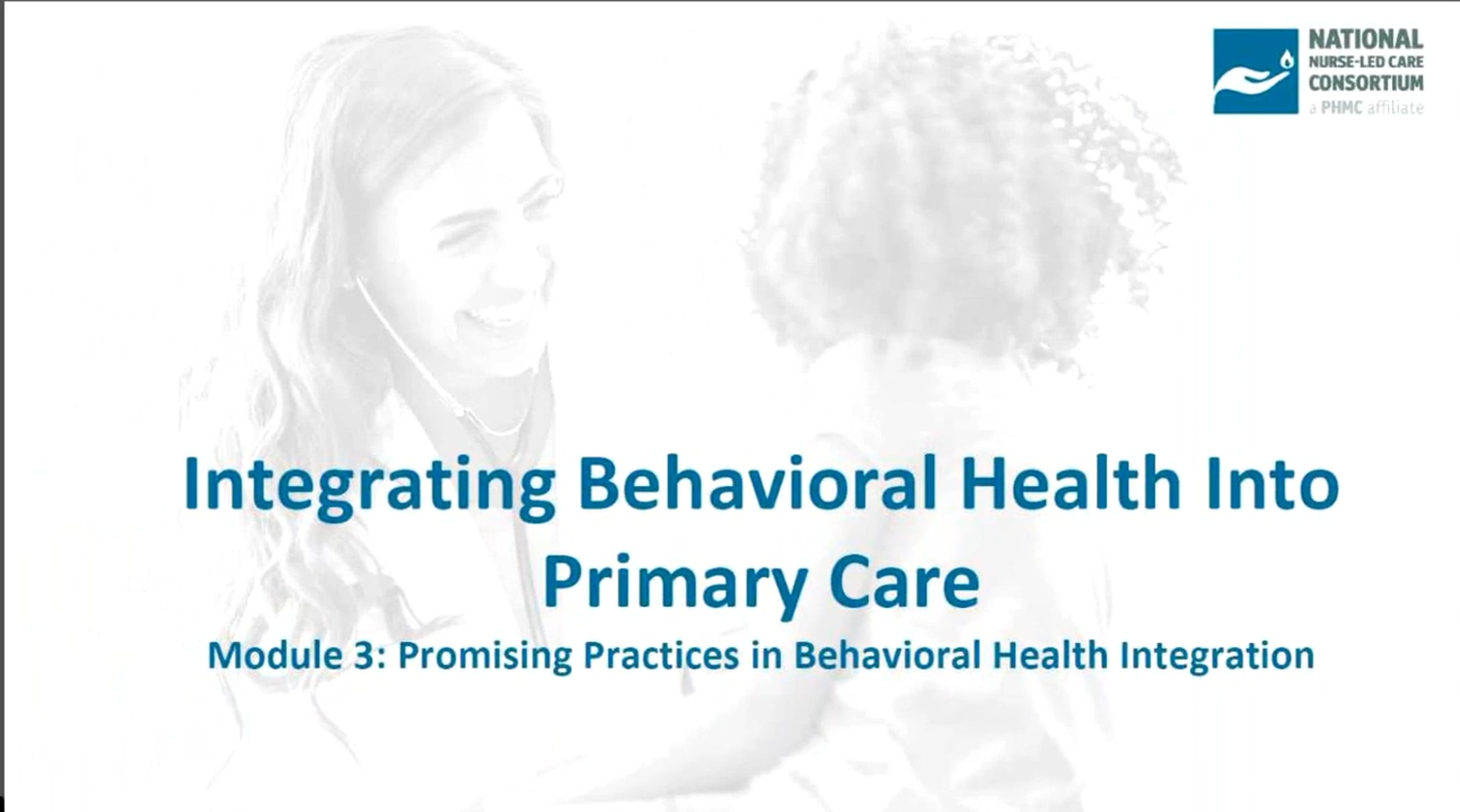 NATIONAL
NURSE-LED CARE
CONSORTIUM
a PHMC affiliate

Integrating Behavioral Health Into Primary Care

Module 3: Promising Practices in Behavioral Health Integration